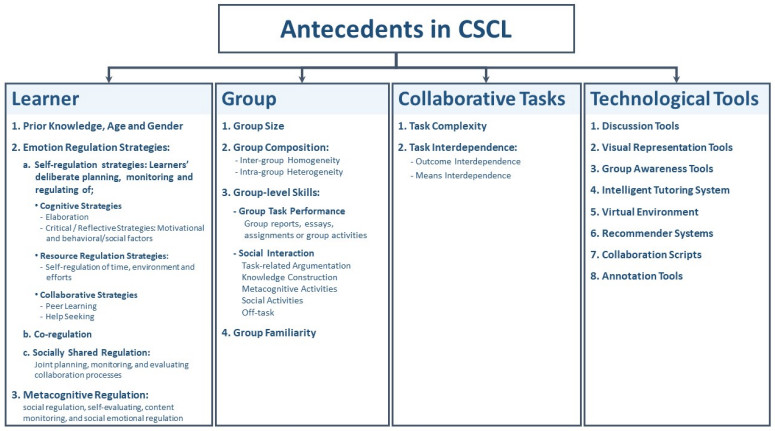 Antecedents in CSCL

Learner

1. Prior Knowledge, Age and Gender

2. Emotion Regulation Strategies:

a. Self-regulation strategies: Learners' deliberate planning, monitoring and regulating of;

• Cognitive Strategies
- Elaboration
- Critical / Reflective Strategies: Motivational and behavioral/social factors

• Resource Regulation Strategies:
- Self-regulation of time, environment and efforts

• Collaborative Strategies
- Peer Learning
- Help Seeking

b. Co-regulation

c. Socially Shared Regulation:
Joint planning, monitoring, and evaluating collaboration processes

3. Metacognitive Regulation:
social regulation, self-evaluating, content monitoring, and social emotional regulation

Group

1. Group Size

2. Group Composition:
- Inter-group Homogeneity
- Intra-group Heterogeneity

3. Group-level Skills:

- Group Task Performance
Group reports, essays, assignments or group activities

- Social Interaction
Task-related Argumentation
Knowledge Construction
Metacognitive Activities
Social Activities
Off-task

4. Group Familiarity

Collaborative Tasks

1. Task Complexity

2. Task Interdependence:
- Outcome Interdependence
- Means Interdependence

Technological Tools

1. Discussion Tools
2. Visual Representation Tools
3. Group Awareness Tools
4. Intelligent Tutoring System
5. Virtual Environment
6. Recommender Systems
7. Collaboration Scripts
8. Annotation Tools